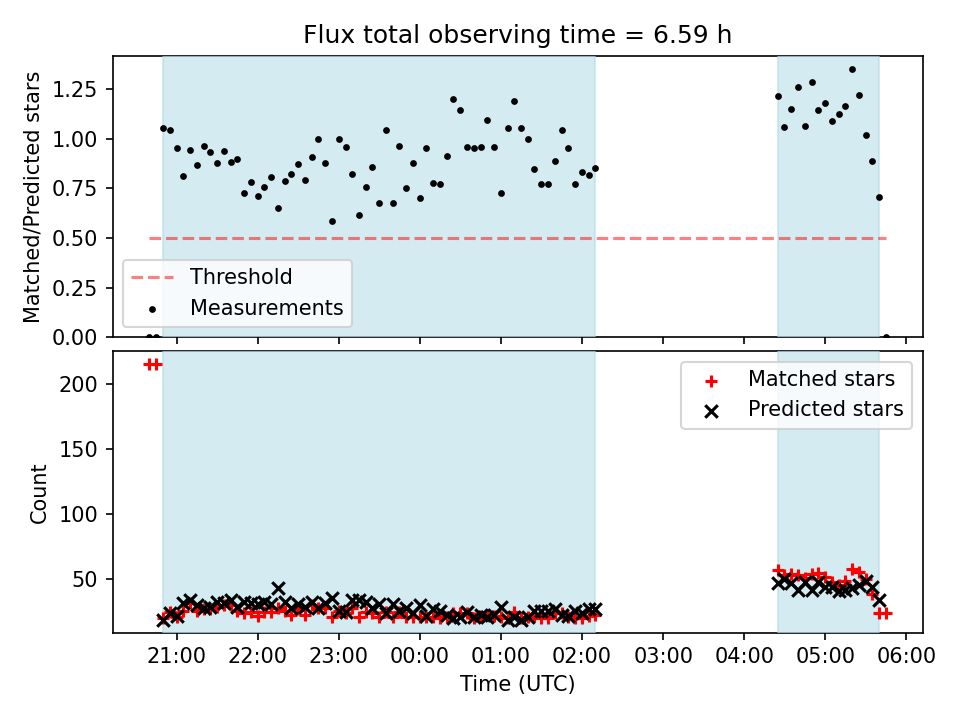 Flux total observing time = 6.59 h

Matched/Predicted stars

1.25
1.00
0.75
0.50
0.25
0.00

Threshold
Measurements

Count

200
150
100
50

Matched stars
Predicted stars

21:00 22:00 23:00 00:00 01:00 02:00 03:00 04:00 05:00 06:00

Time (UTC)